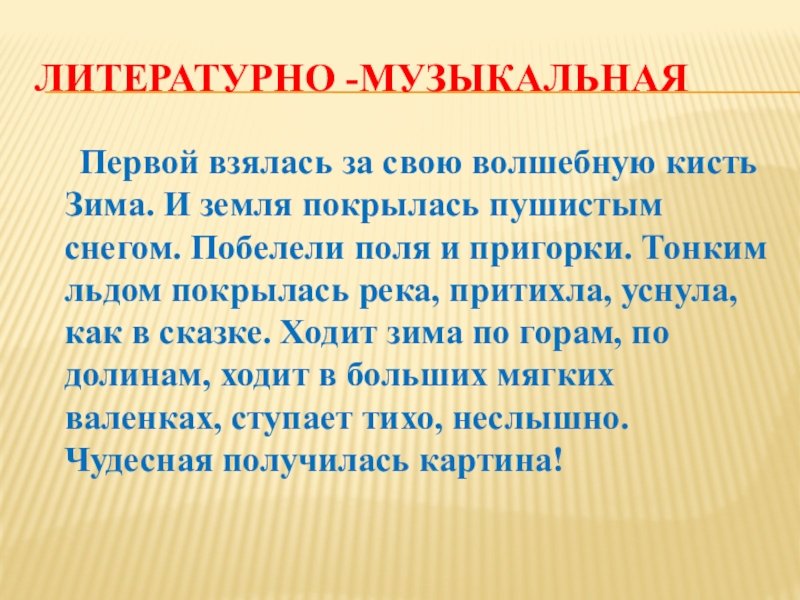 ЛИТЕРАТУРНО -МУЗЫКАЛЬНАЯ

Первой взялась за свою волшебную кисть Зима. И земля покрылась пушистым снегом. Побелели поля и пригорки. Тонким льдом покрылась река, притихла, уснула, как в сказке. Ходит зима по горам, по долинам, ходит в больших мягких валенках, ступает тихо, неслышно. Чудесная получилась картина!